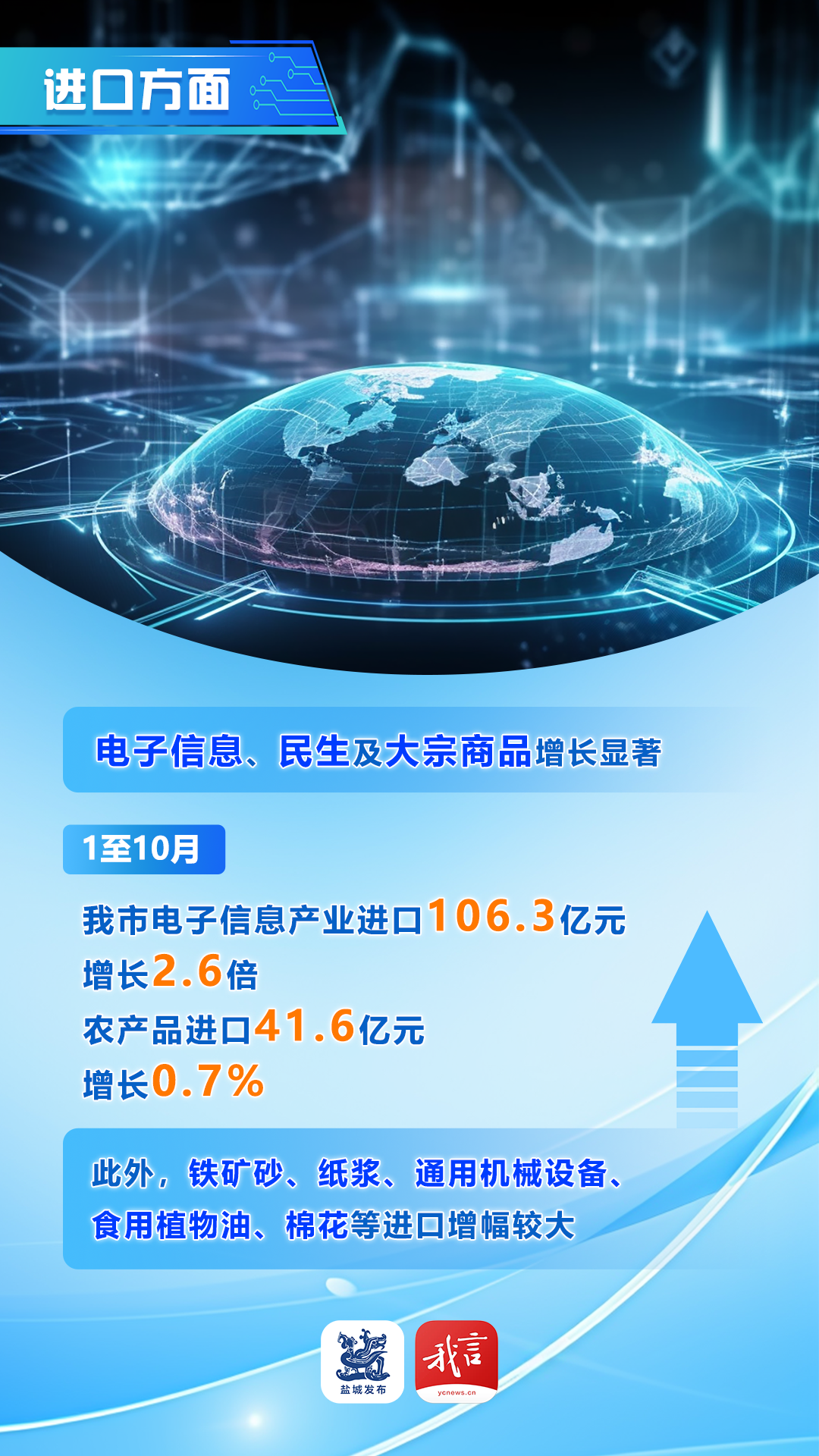 进口方面

电子信息、民生及大宗商品增长显著

1至10月

我市电子信息产业进口106.3亿元
增长2.6倍
农产品进口41.6亿元
增长0.7%

此外，铁矿砂、纸浆、通用机械设备、食用植物油、棉花等进口增幅较大

盐城发布

我言
ycnews.cn